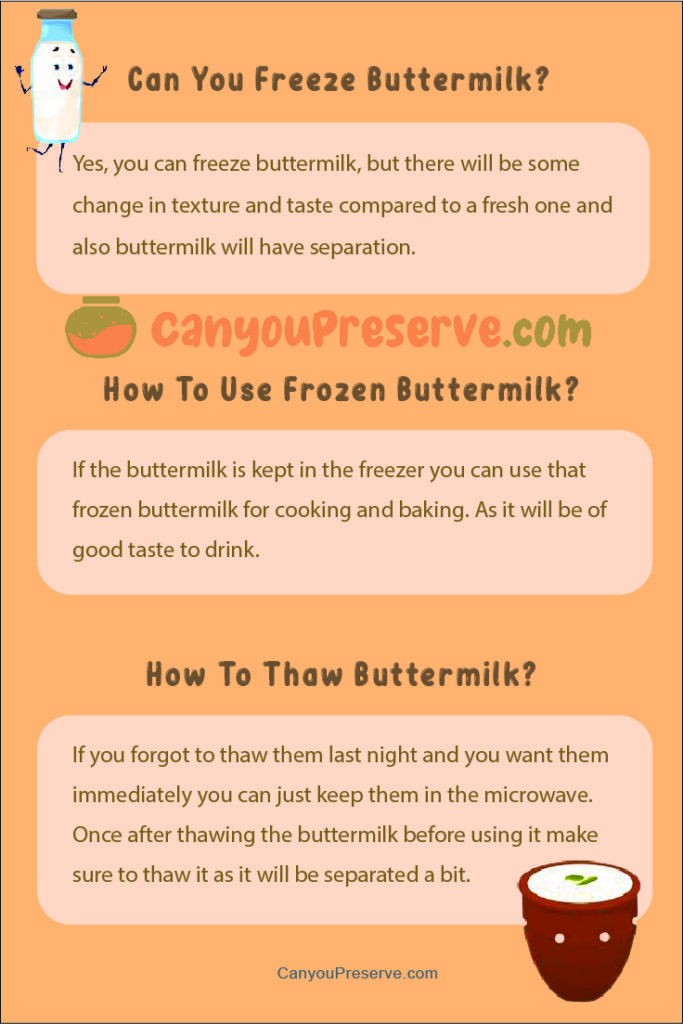 Can You Freeze Buttermilk?

Yes, you can freeze buttermilk, but there will be some change in texture and taste compared to a fresh one and also buttermilk will have separation.

CanyouPreserve.com

How To Use Frozen Buttermilk?

If the buttermilk is kept in the freezer you can use that frozen buttermilk for cooking and baking. As it will be of good taste to drink.

How To Thaw Buttermilk?

If you forgot to thaw them last night and you want them immediately you can just keep them in the microwave. Once after thawing the buttermilk before using it make sure to thaw it as it will be separated a bit.

CanyouPreserve.com